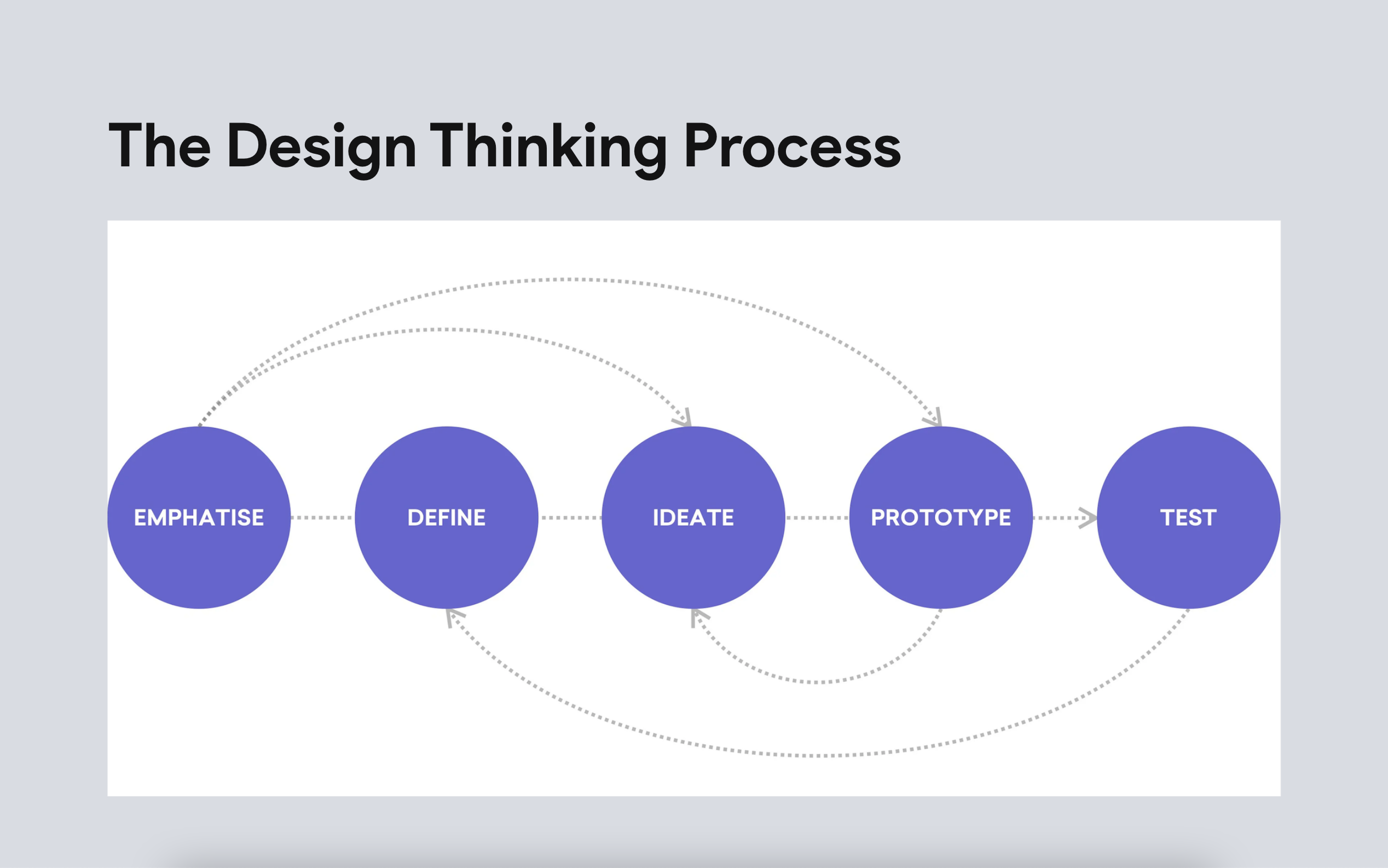 The Design Thinking Process

EMPHATISE

DEFINE

IDEATE

PROTOTYPE

TEST